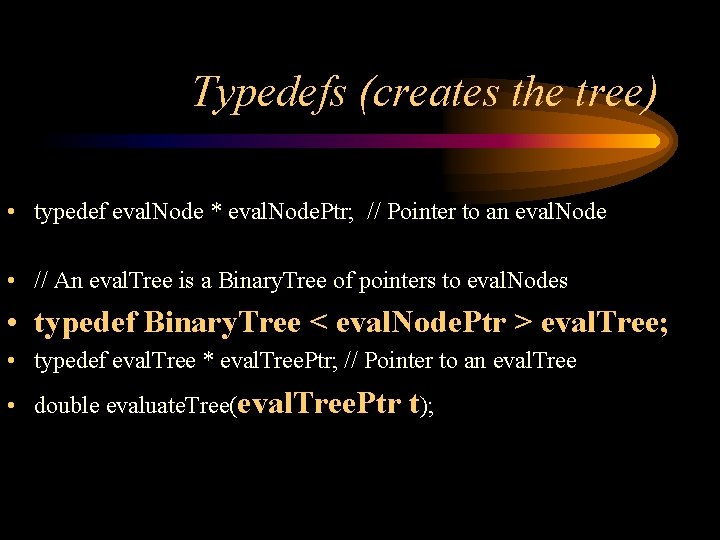 Typedefs (creates the tree)

• typedef evalNode * evalNodePtr; // Pointer to an evalNode

• // An evalTree is a BinaryTree of pointers to evalNodes

• typedef BinaryTree < evalNodePtr > evalTree;

• typedef evalTree * evalTreePtr; // Pointer to an evalTree

• double evaluateTree(evalTreePtr t);